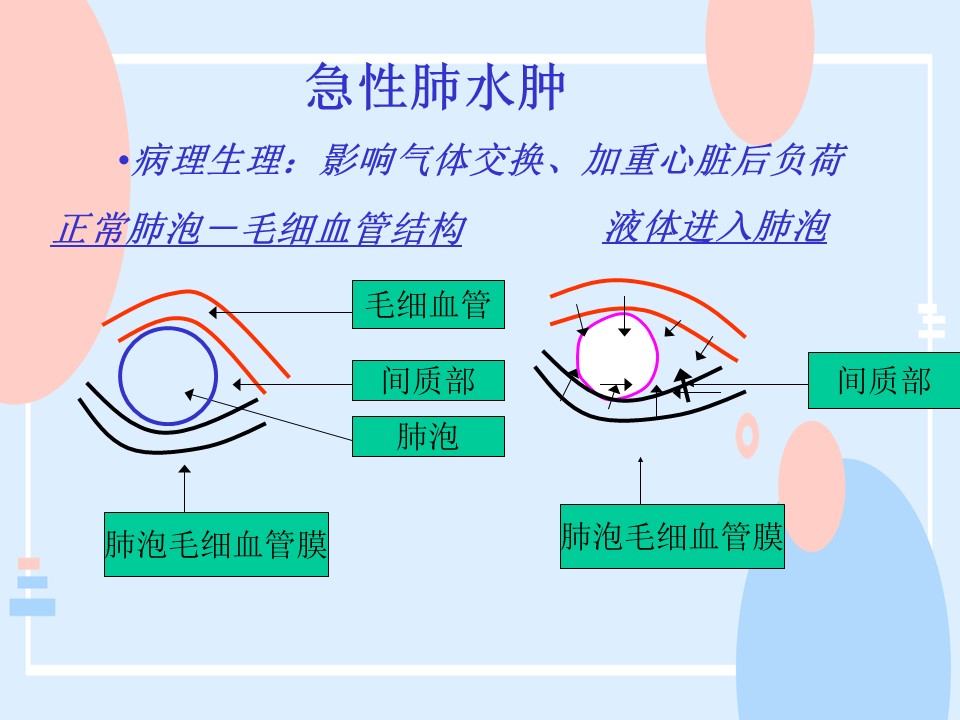 急性肺水肿

•病理生理：影响气体交换、加重心脏后负荷

正常肺泡－毛细血管结构

液体进入肺泡

毛细血管

间质部

肺泡

肺泡毛细血管膜

间质部

肺泡毛细血管膜